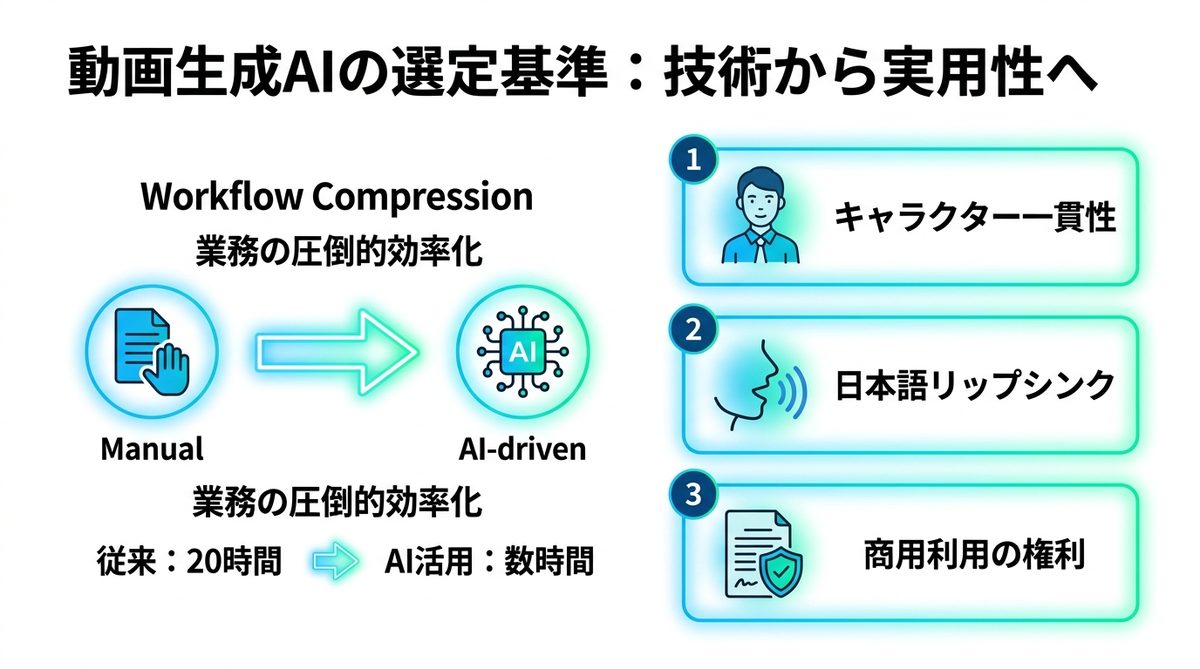 動画生成AIの選定基準：技術から実用性へ

Workflow Compression
業務の圧倒的効率化

AI

Manual

AI-driven

業務の圧倒的効率化

従来：20時間 AI活用：数時間

1
キャラクター一貫性

2
日本語リップシンク

3
商用利用の権利